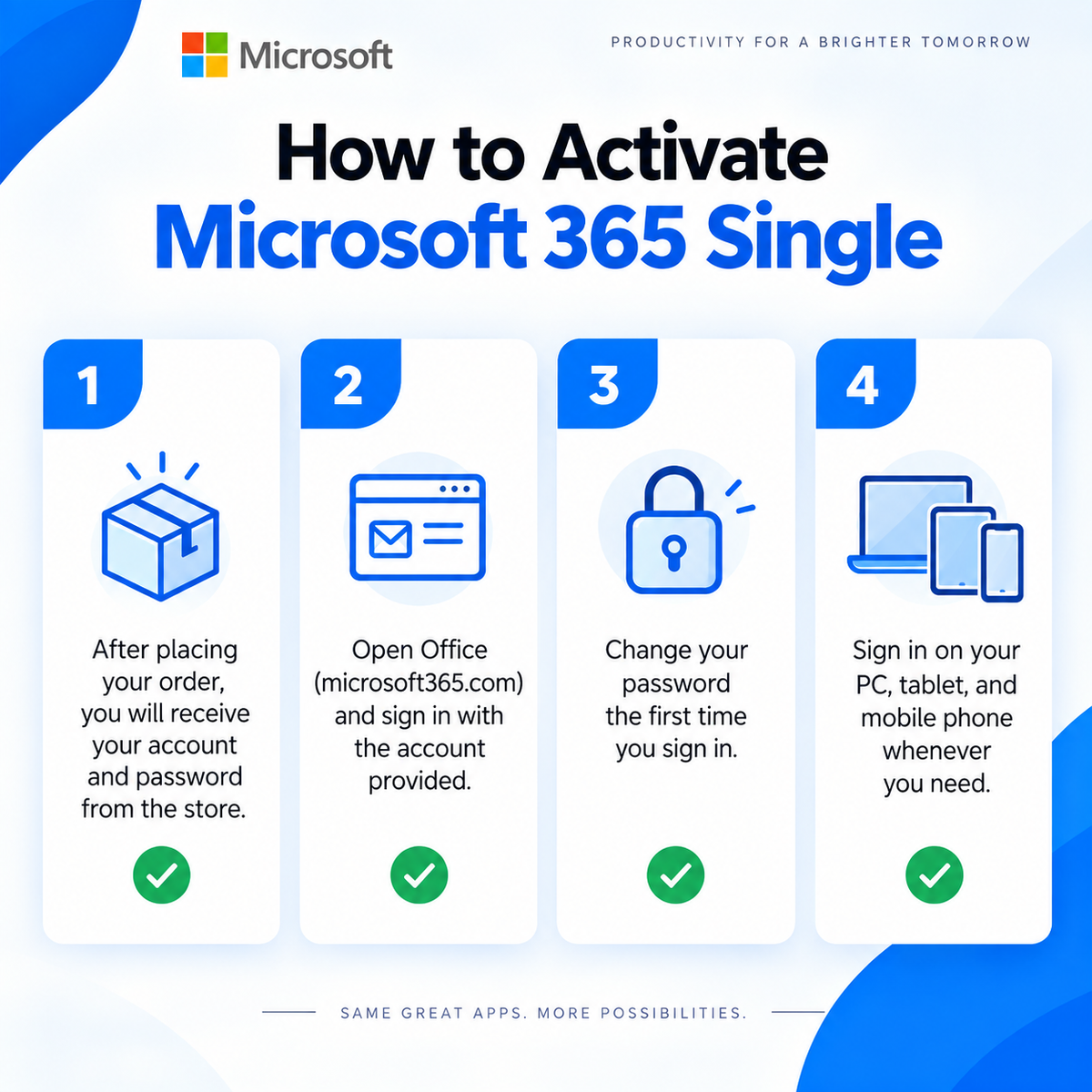 Microsoft

PRODUCTIVITY FOR A BRIGHTER TOMORROW

How to Activate
Microsoft 365 Single

1

After placing your order, you will receive your account and password from the store.

2

Open Office (microsoft365.com) and sign in with the account provided.

3

Change your password the first time you sign in.

4

Sign in on your PC, tablet, and mobile phone whenever you need.

SAME GREAT APPS. MORE POSSIBILITIES.